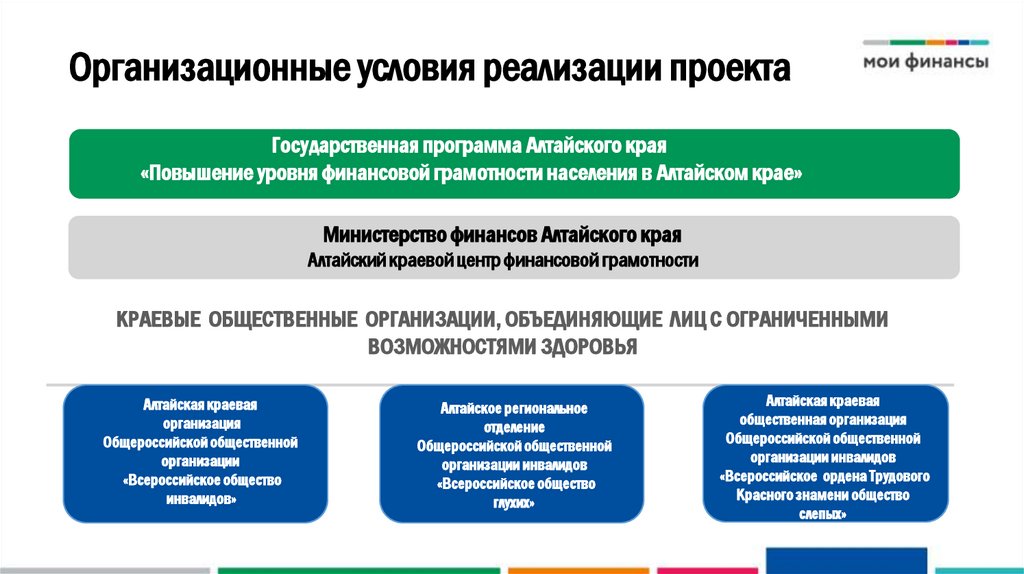 Организационные условия реализации проекта

мои финансы

Государственная программа Алтайского края «Повышение уровня финансовой грамотности населения в Алтайском крае»

Министерство финансов Алтайского края
Алтайский краевой центр финансовой грамотности

КРАЕВЫЕ ОБЩЕСТВЕННЫЕ ОРГАНИЗАЦИИ, ОБЪЕДИНЯЮЩИЕ ЛИЦ С ОГРАНИЧЕННЫМИ ВОЗМОЖНОСТЯМИ ЗДОРОВЬЯ

Алтайская краевая организация Общероссийской общественной организации «Всероссийское общество инвалидов»

Алтайское региональное отделение Общероссийской общественной организации инвалидов «Всероссийское общество глухих»

Алтайская краевая общественная организация Общероссийской общественной организации инвалидов «Всероссийское ордена Трудового Красного знамени общество слепых»